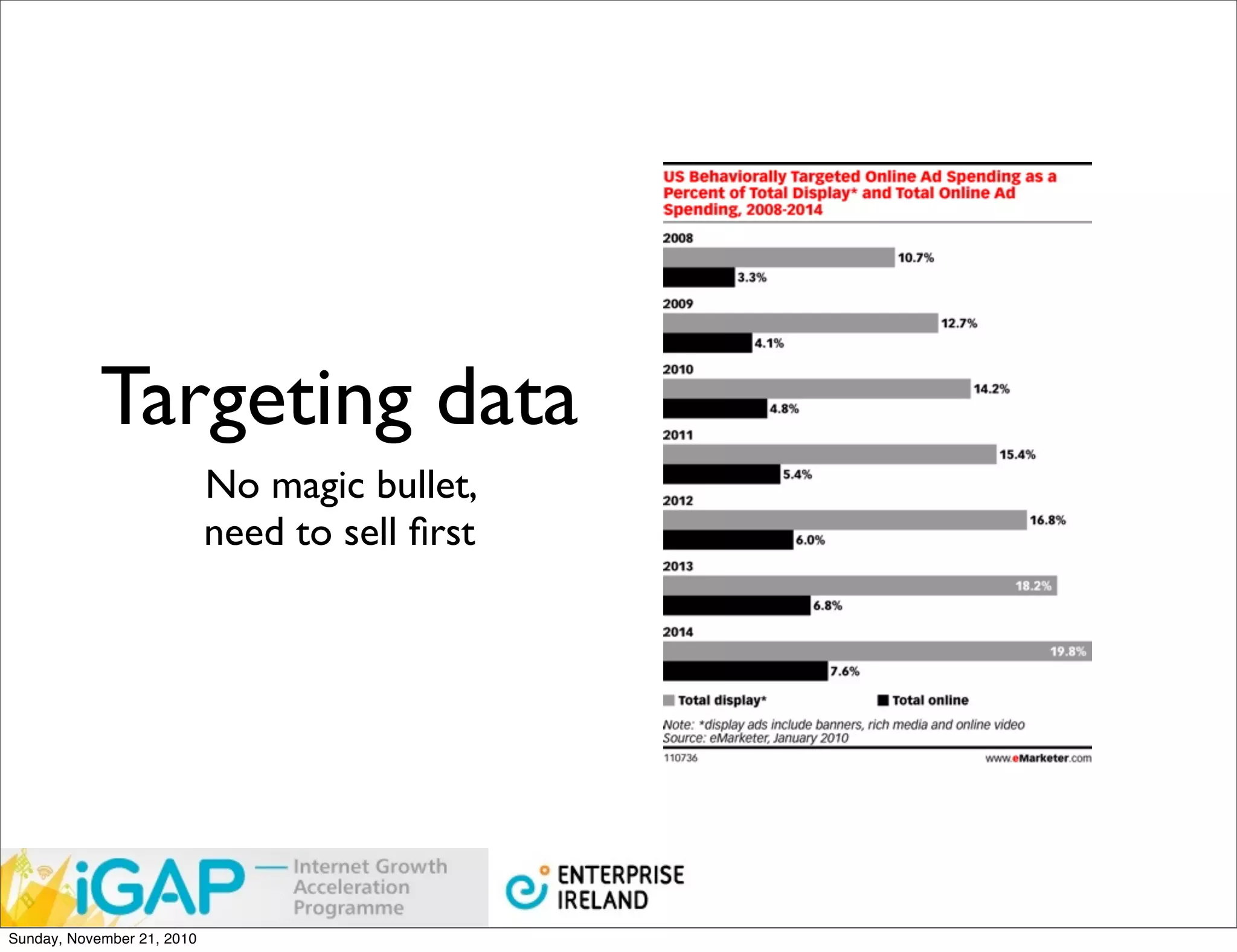 Targeting data

No magic bullet, need to sell first

US Behaviorally Targeted Online Ad Spending as a Percent of Total Display* and Total Online Ad Spending, 2008-2014

2008
10.7%
3.3%

2009
12.7%
4.1%

2010
14.2%
4.8%

2011
15.4%
5.4%

2012
16.8%
6.0%

2013
18.2%
6.8%

2014
19.8%
7.6%

Total display* Total online

Note: *display ads include banners, rich media and online video
Source: eMarketer, January 2010

110736 www.eMarketer.com

iGAP — Internet Growth Acceleration Programme

ENTERPRISE IRELAND

Sunday, November 21, 2010